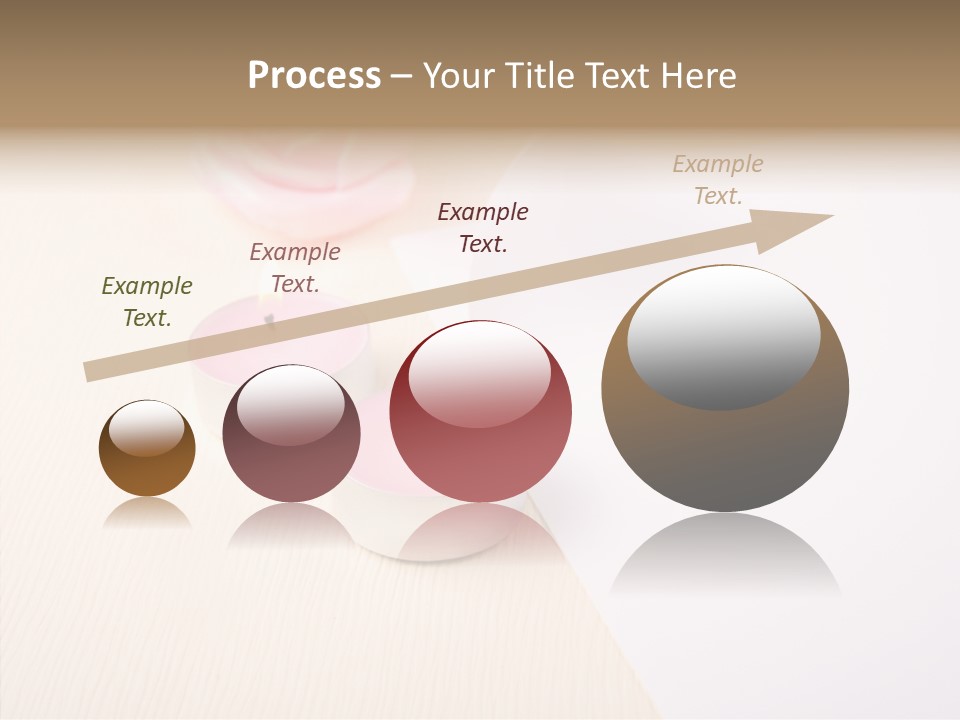 Process – Your Title Text Here

Example Text.

Example Text.

Example Text.

Example Text.